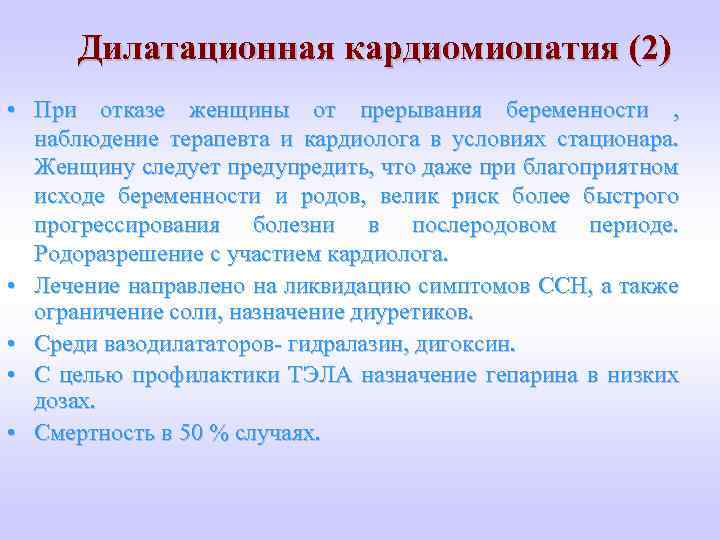 Дилатационная кардиомиопатия (2)

• При отказе женщины от прерывания беременности , наблюдение терапевта и кардиолога в условиях стационара. Женщину следует предупредить, что даже при благоприятном исходе беременности и родов, велик риск более быстрого прогрессирования болезни в послеродовом периоде. Родоразрешение с участием кардиолога.
• Лечение направлено на ликвидацию симптомов ССН, а также ограничение соли, назначение диуретиков.
• Среди вазодилататоров- гидралазин, дигоксин.
• С целью профилактики ТЭЛА назначение гепарина в низких дозах.
• Смертность в 50 % случаях.